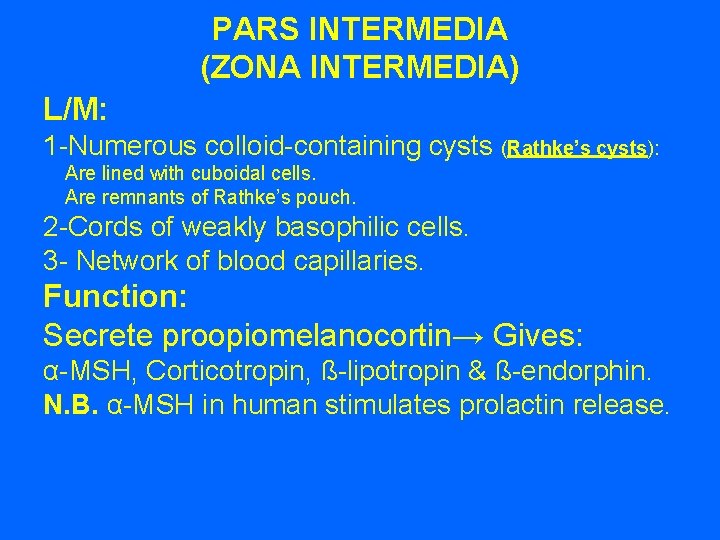 PARS INTERMEDIA
(ZONA INTERMEDIA)

L/M:

1-Numerous colloid-containing cysts (Rathke's cysts):
Are lined with cuboidal cells.
Are remnants of Rathke's pouch.

2-Cords of weakly basophilic cells.

3- Network of blood capillaries.

Function:

Secrete proopiomelanocortin→ Gives:

α-MSH, Corticotropin, ß-lipotropin & ß-endorphin.

N.B. α-MSH in human stimulates prolactin release.